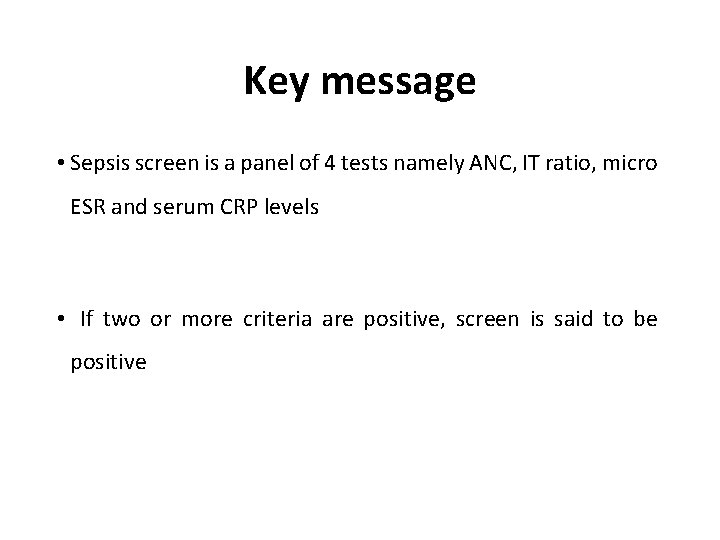 Key message

• Sepsis screen is a panel of 4 tests namely ANC, IT ratio, micro ESR and serum CRP levels

• If two or more criteria are positive, screen is said to be positive